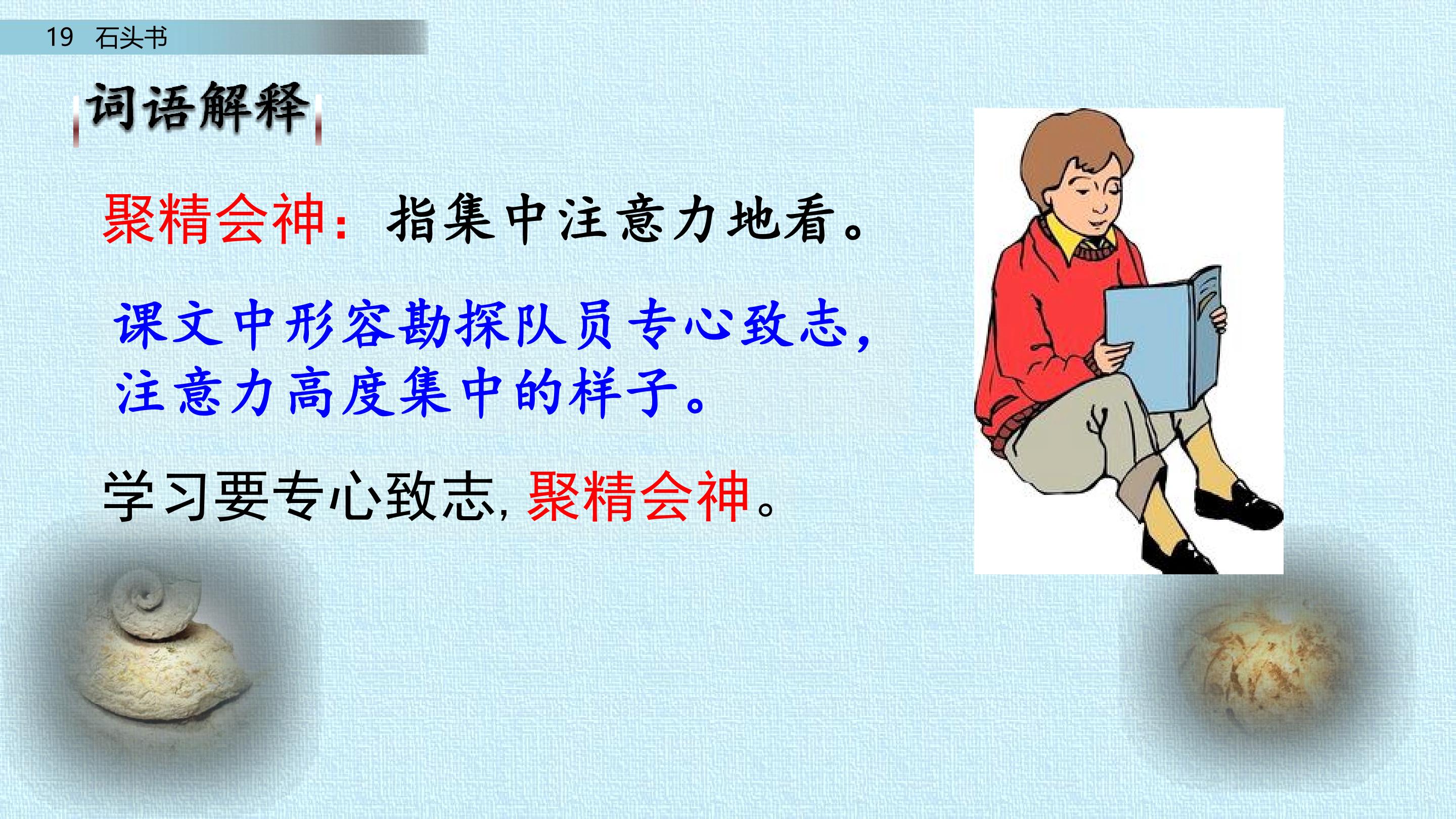 19 石头书

词语解释

聚精会神：指集中注意力地看。

课文中形容勘探队员专心致志，注意力高度集中的样子。

学习要专心致志，聚精会神。